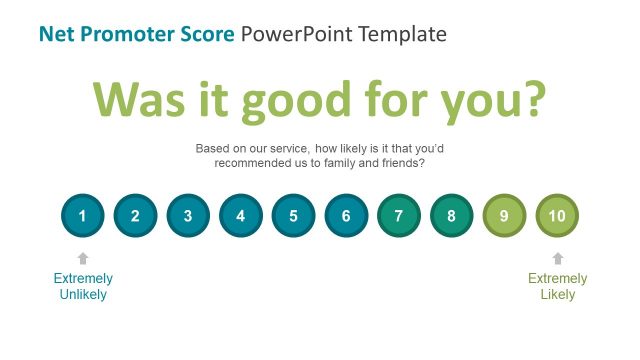 Net Promoter Score PowerPoint Template

Was it good for you?

Based on our service, how likely is it that you'd recommended us to family and friends?

1 2 3 4 5 6 7 8 9 10

Extremely Unlikely

Extremely Likely